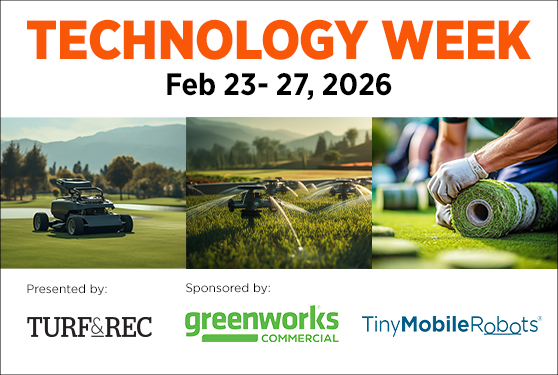 TECHNOLOGY WEEK

Feb 23- 27, 2026

Presented by:

TURF&REC

Sponsored by:

greenworks COMMERCIAL

TinyMobileRobots